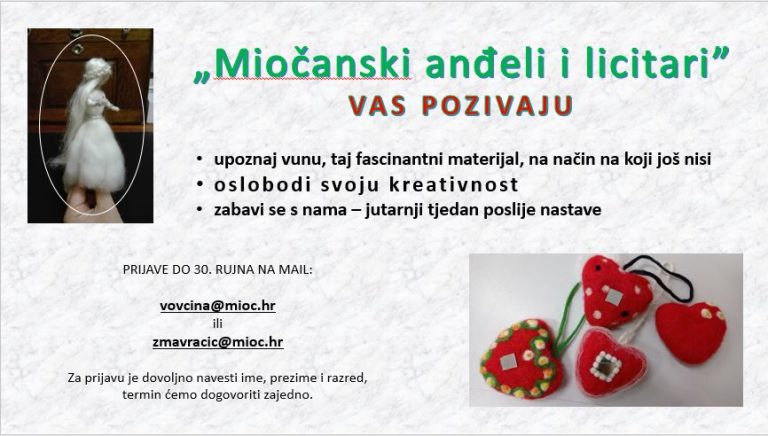 „Miočanski anđeli i licitari”
VAS POZIVAJU

• upoznaj vunu, taj fascinantni materijal, na način na koji još nisi
• oslobodi svoju kreativnost
• zabavi se s nama – jutarnji tjedan poslije nastave

PRIJAVE DO 30. RUJNA NA MAIL:

vovcina@mioc.hr
ili
zmavracic@mioc.hr

Za prijavu je dovoljno navesti ime, prezime i razred, termin ćemo dogovoriti zajedno.